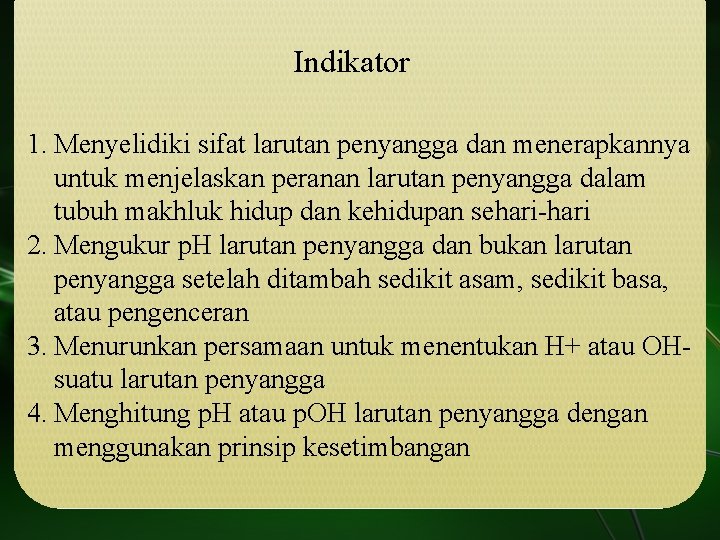 Indikator

1. Menyelidiki sifat larutan penyangga dan menerapkannya untuk menjelaskan peranan larutan penyangga dalam tubuh makhluk hidup dan kehidupan sehari-hari
2. Mengukur pH larutan penyangga dan bukan larutan penyangga setelah ditambah sedikit asam, sedikit basa, atau pengenceran
3. Menurunkan persamaan untuk menentukan H+ atau OH- suatu larutan penyangga
4. Menghitung pH atau pOH larutan penyangga dengan menggunakan prinsip kesetimbangan